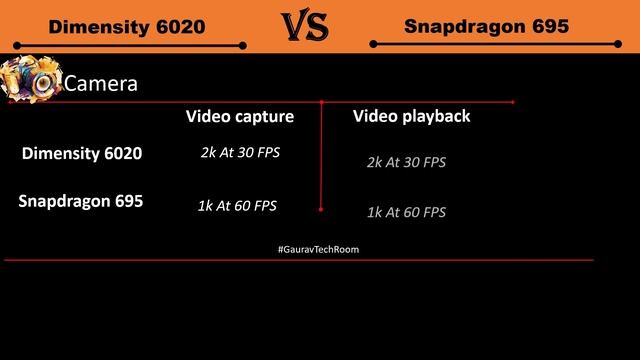 Dimensity 6020 VS Snapdragon 695

Camera

| | Video capture | Video playback |
|---|---|---|
| Dimensity 6020 | 2k At 30 FPS | 2k At 30 FPS |
| Snapdragon 695 | 1k At 60 FPS | 1k At 60 FPS |

#GauravTechRoom